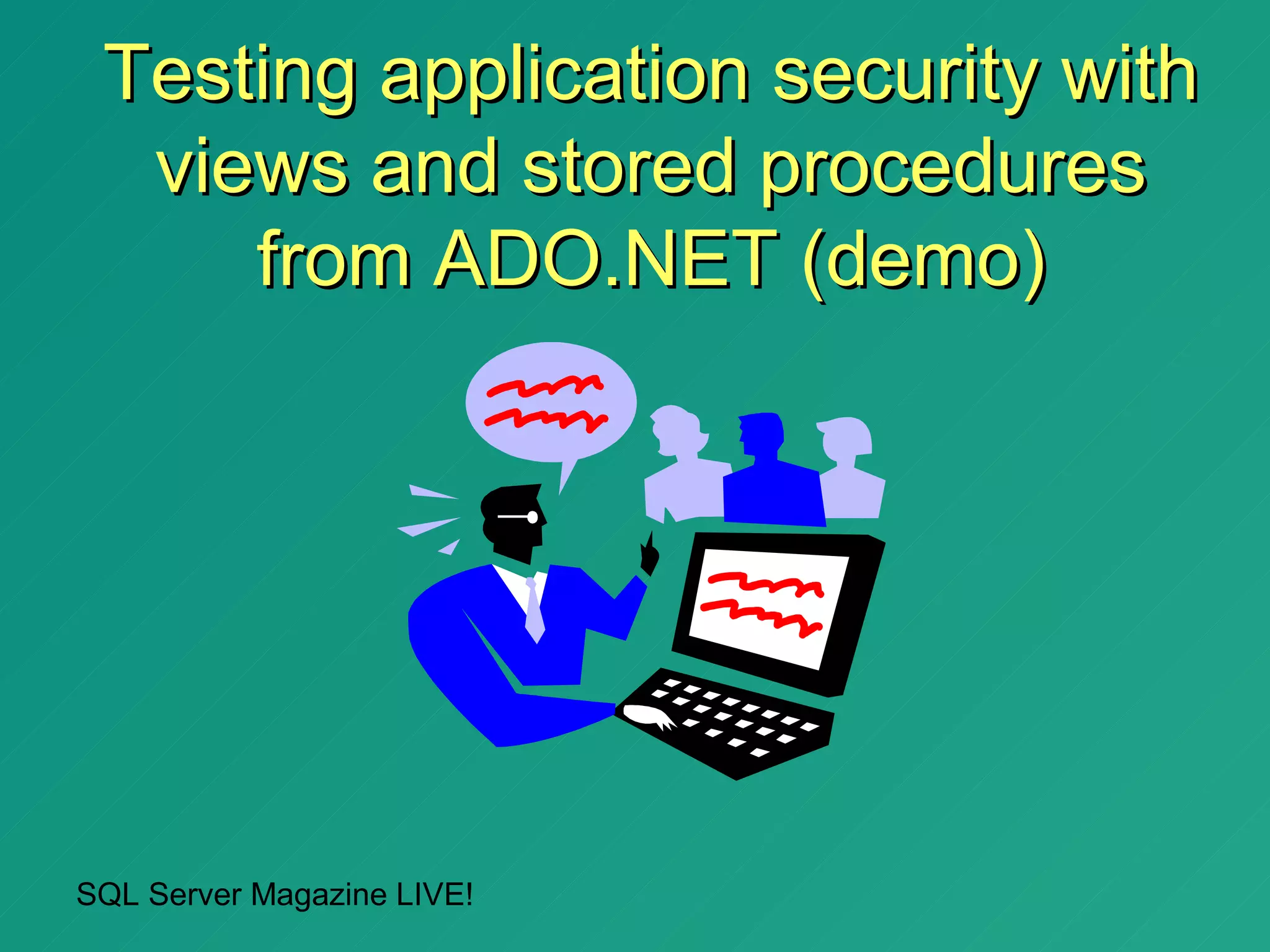 Testing application security with views and stored procedures from ADO.NET (demo)

SQL Server Magazine LIVE!